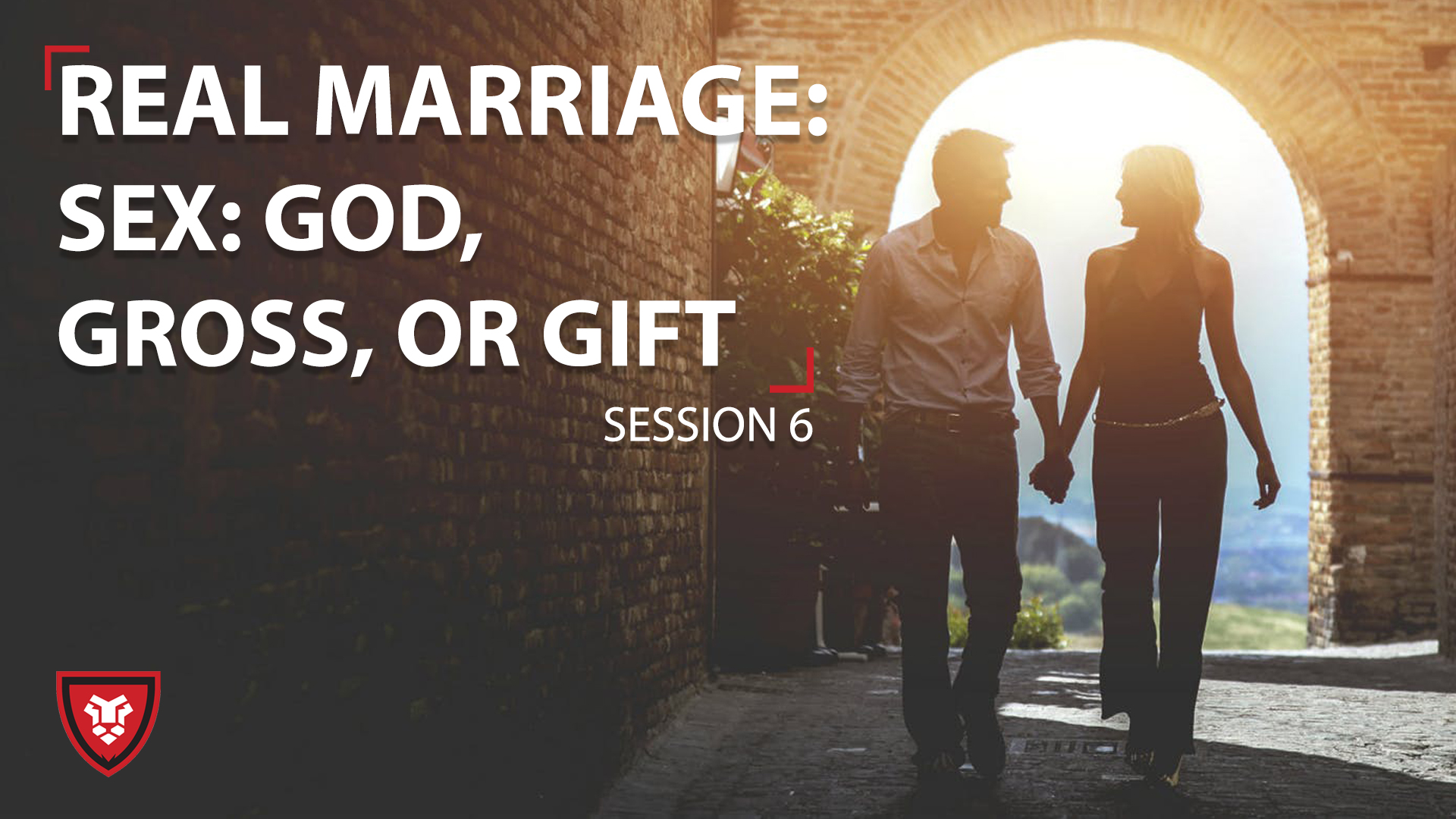 REAL MARRIAGE: SEX: GOD, GROSS, OR GIFT

SESSION 6